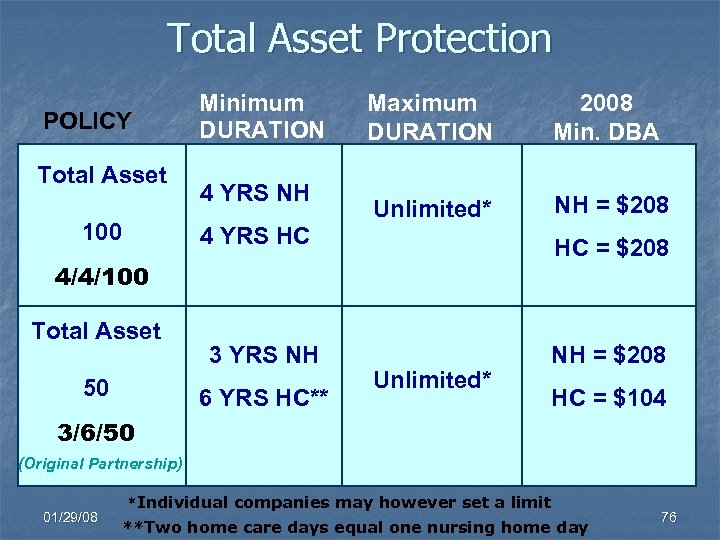 Total Asset Protection

| POLICY | Minimum DURATION | Maximum DURATION | 2008 Min. DBA |
|---|---|---|---|
| Total Asset 100 4/4/100 | 4 YRS NH 4 YRS HC | Unlimited* | NH = \$208 HC = \$208 |
| Total Asset 50 3/6/50 (Original Partnership) | 3 YRS NH 6 YRS HC** | Unlimited* | NH = \$208 HC = \$104 |

*Individual companies may however set a limit
**Two home care days equal one nursing home day

01/29/08

76